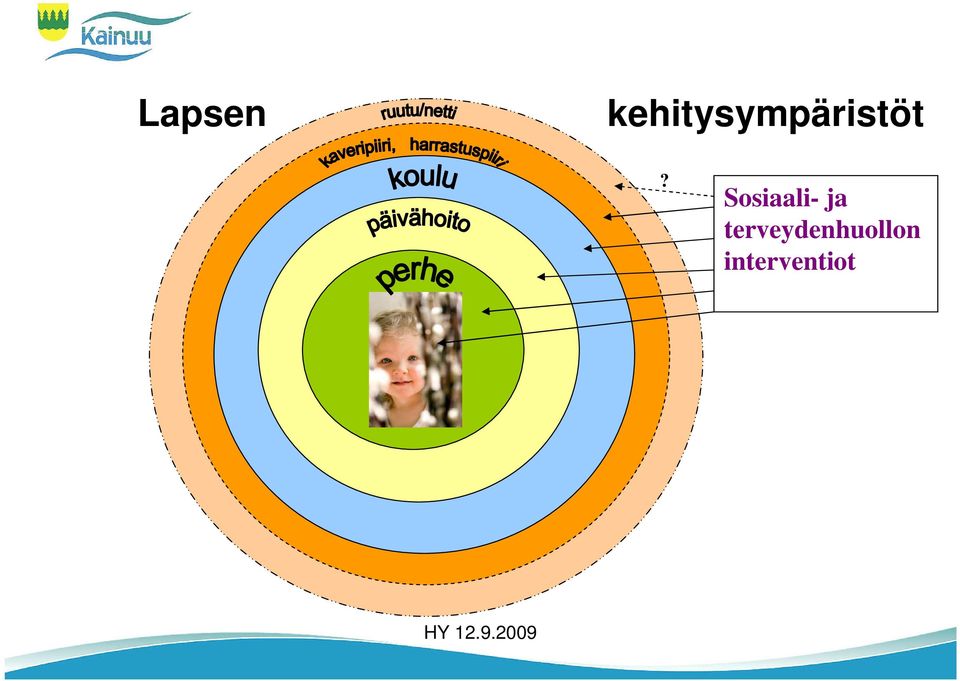 Kainuu

Lapsen kehitysympäristöt

ruutu/netti

kaveripiiri, harrastuspiiri

koulu

päivähoito

perhe

?

Sosiaali- ja terveydenhuollon interventiot

HY 12.9.2009